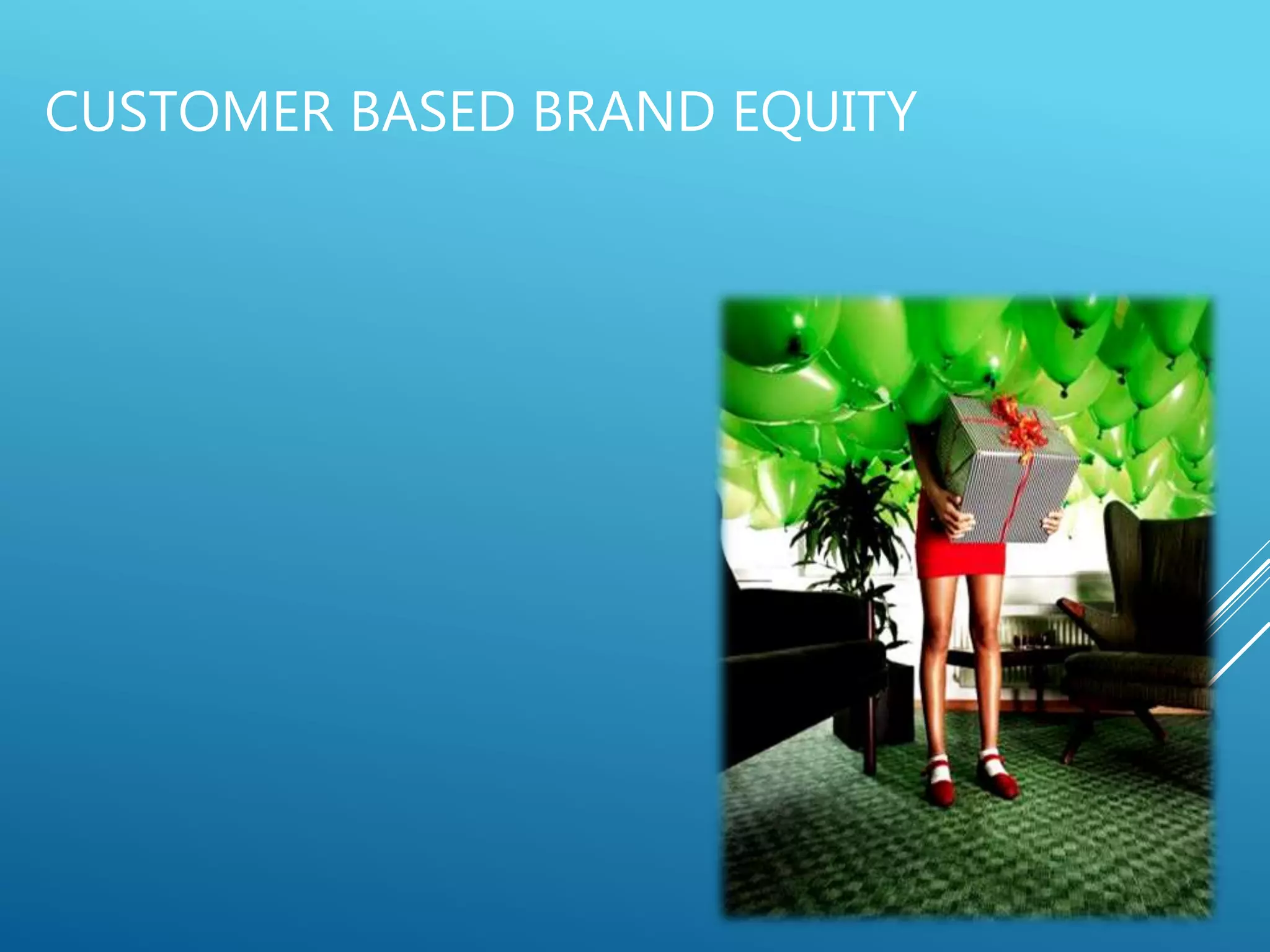 CUSTOMER BASED BRAND EQUITY